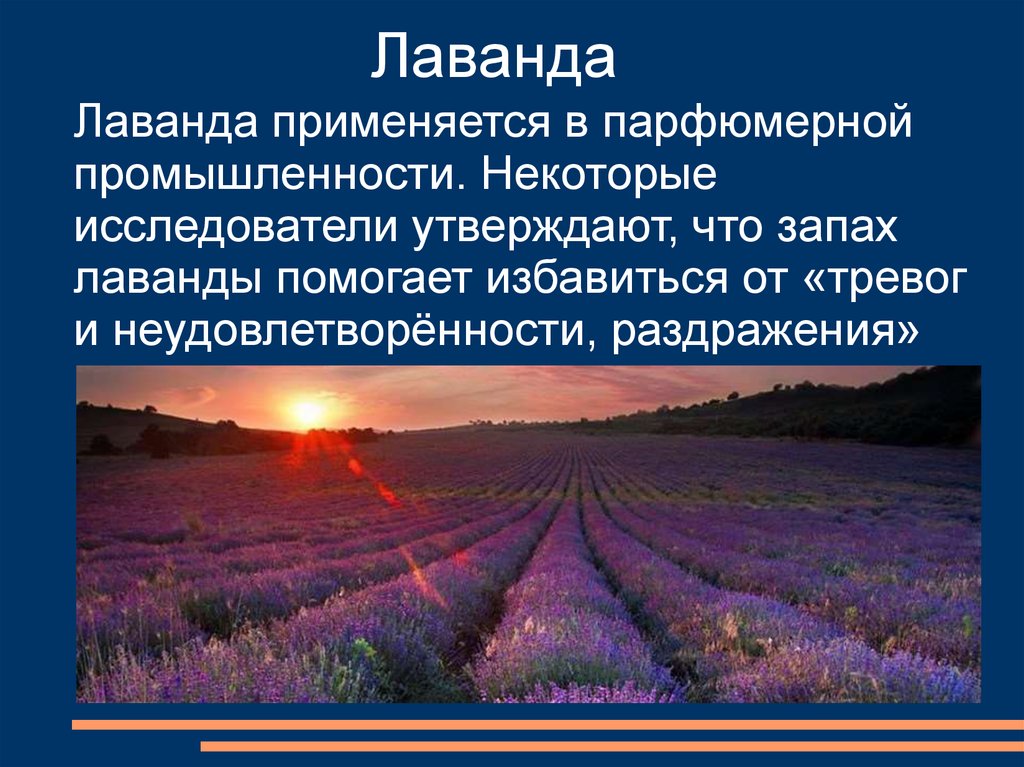 Лаванда

Лаванда применяется в парфюмерной промышленности. Некоторые исследователи утверждают, что запах лаванды помогает избавиться от «тревог и неудовлетворённости, раздражения»